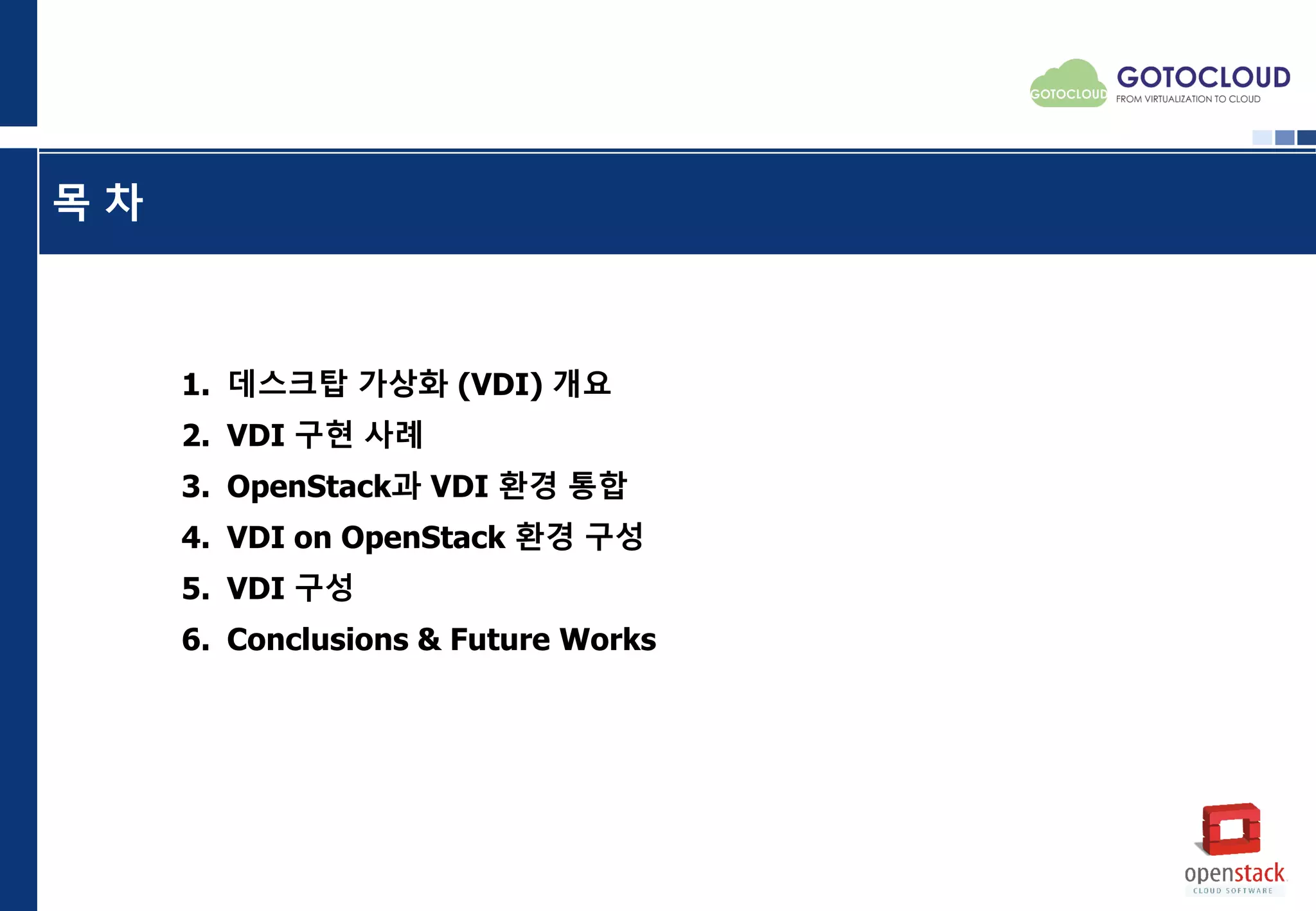 GOTOCLOUD GOTOCLOUD FROM VIRTUALIZATION TO CLOUD

목 차

1. 데스크탑 가상화 (VDI) 개요
2. VDI 구현 사례
3. OpenStack과 VDI 환경 통합
4. VDI on OpenStack 환경 구성
5. VDI 구성
6. Conclusions & Future Works

openstack CLOUD SOFTWARE